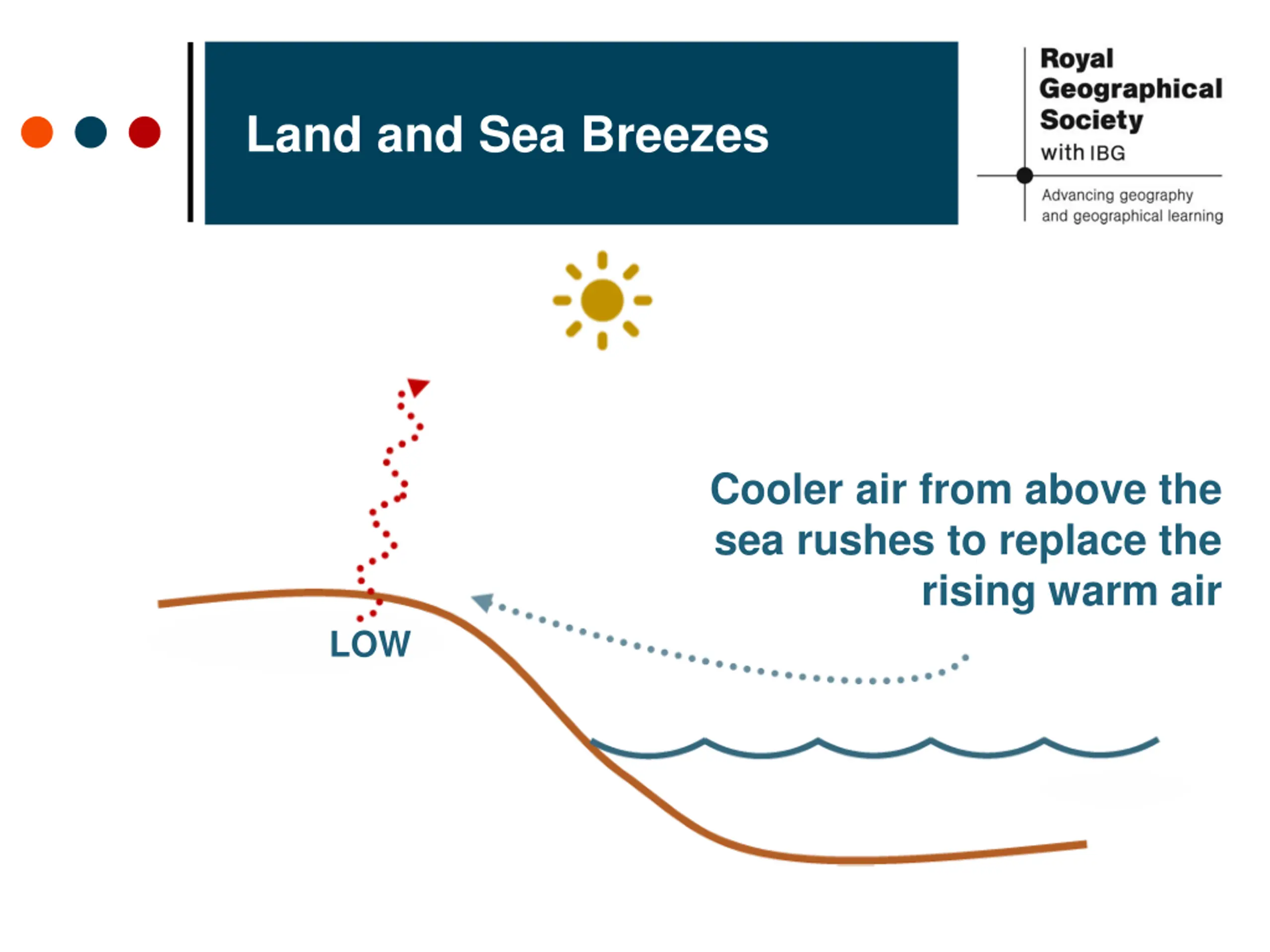 Land and Sea Breezes

Royal Geographical Society with IBG

Advancing geography and geographical learning

Cooler air from above the sea rushes to replace the rising warm air

LOW